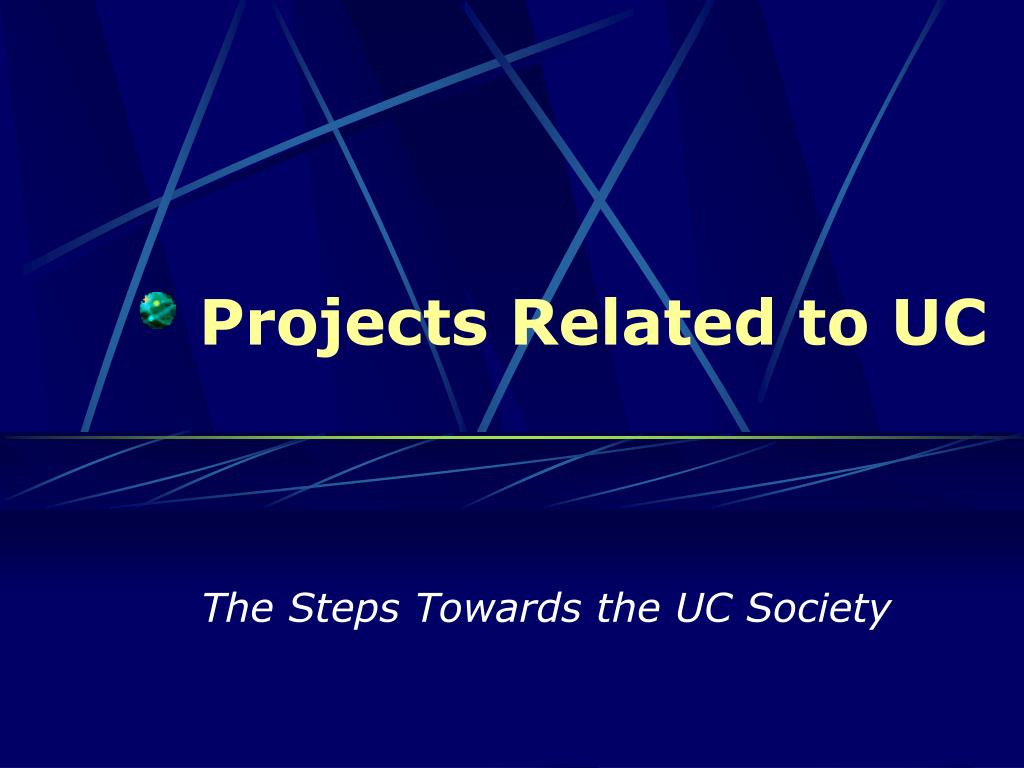 Projects Related to UC

The Steps Towards the UC Society